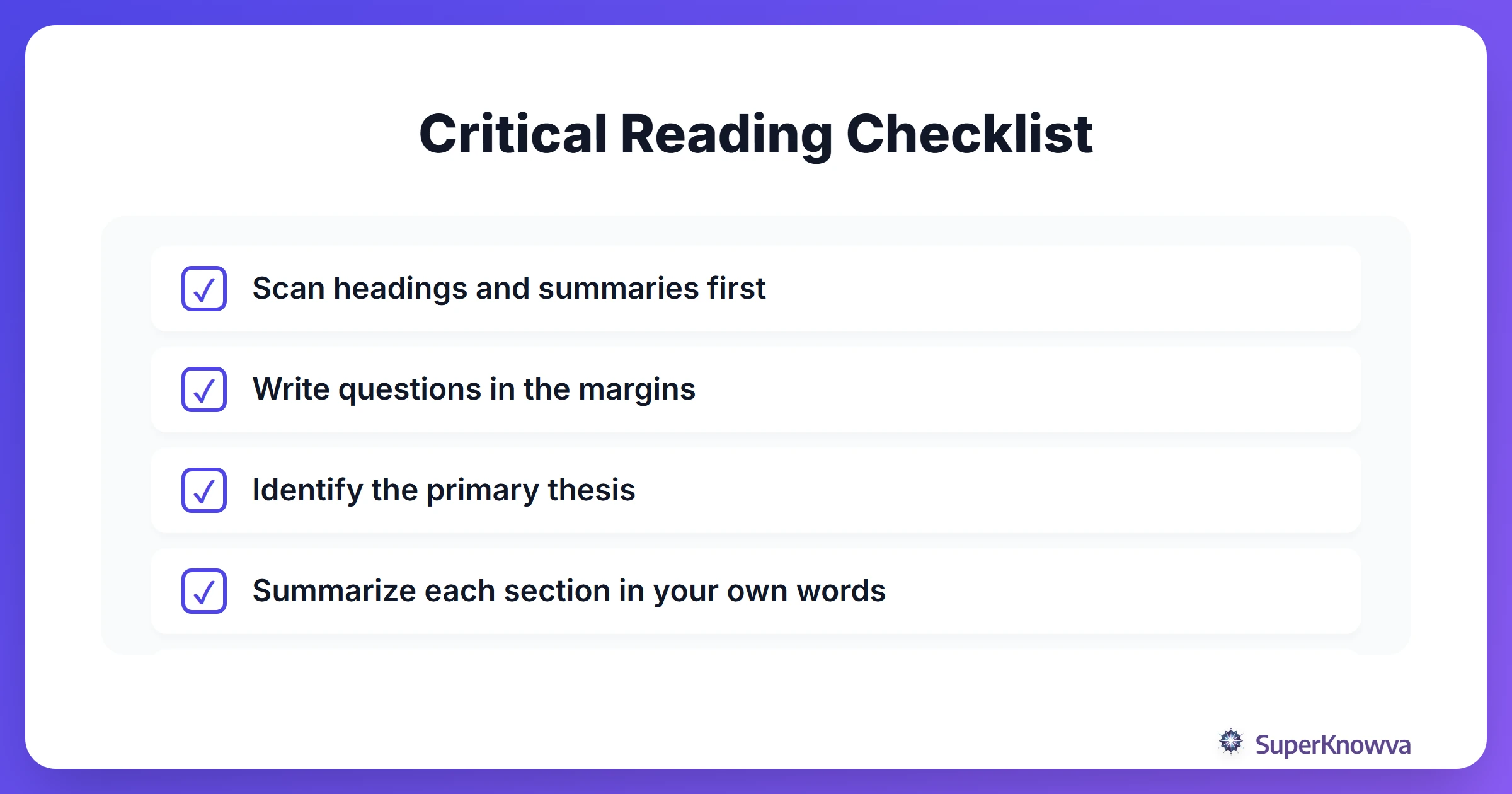 Critical Reading Checklist

✓ Scan headings and summaries first

✓ Write questions in the margins

✓ Identify the primary thesis

✓ Summarize each section in your own words

SuperKnowva